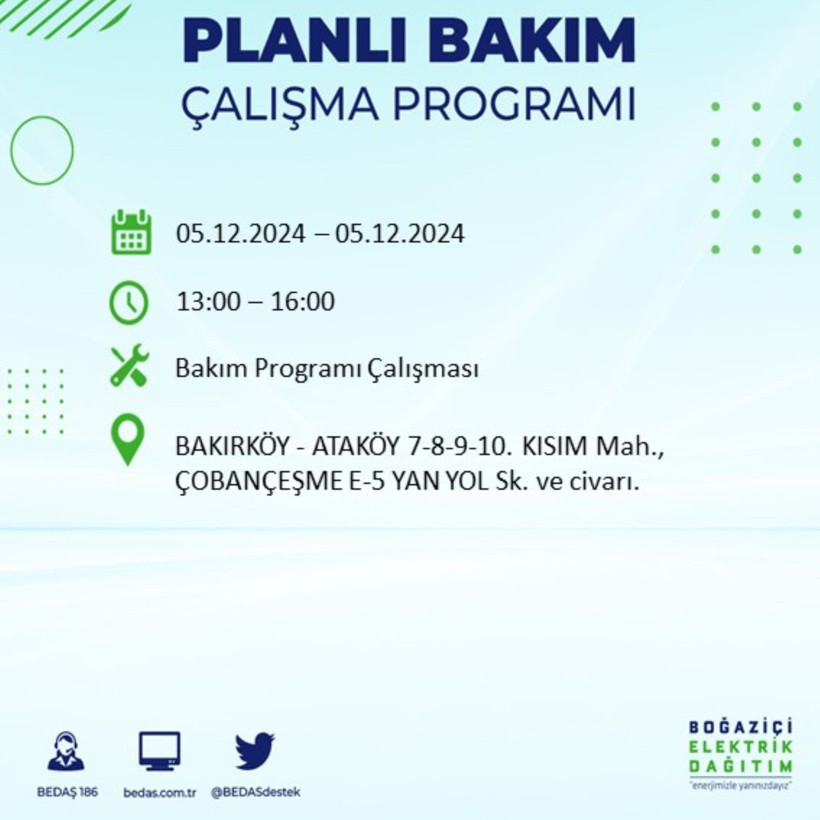 PLANLI BAKIM
ÇALIŞMA PROGRAMI

05.12.2024 – 05.12.2024

13:00 – 16:00

Bakım Programı Çalışması

BAKIRKÖY - ATAKÖY 7-8-9-10. KISIM Mah., ÇOBANÇEŞME E-5 YAN YOL Sk. ve civarı.

BEDAŞ 186
bedas.com.tr
@BEDASdestek

BOĞAZİÇİ
ELEKTRİK
DAĞITIM
"enerjimizle yanınızdayız"